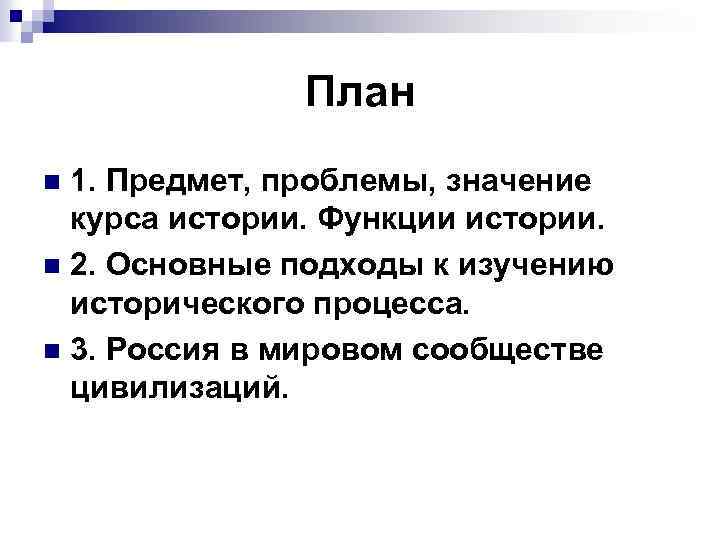 План

1. Предмет, проблемы, значение курса истории. Функции истории.

2. Основные подходы к изучению исторического процесса.

3. Россия в мировом сообществе цивилизаций.